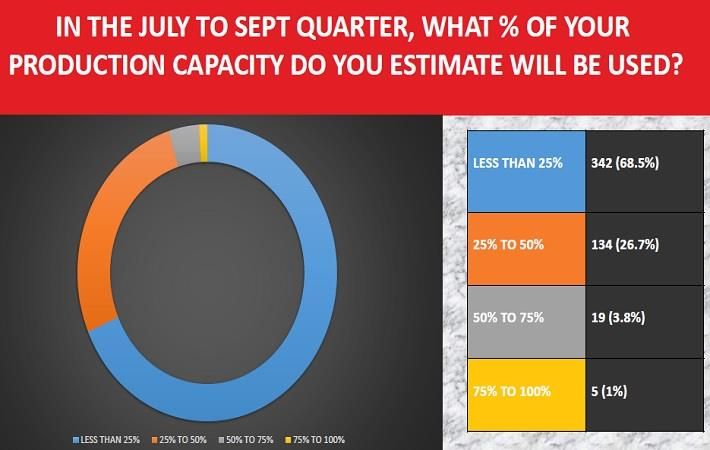 IN THE JULY TO SEPT QUARTER, WHAT % OF YOUR PRODUCTION CAPACITY DO YOU ESTIMATE WILL BE USED?

LESS THAN 25% 25% TO 50% 50% TO 75% 75% TO 100%

| LESS THAN 25% | 342 (68.5%) |
|---|---|
| 25% TO 50% | 134 (26.7%) |
| 50% TO 75% | 19 (3.8%) |
| 75% TO 100% | 5 (1%) |